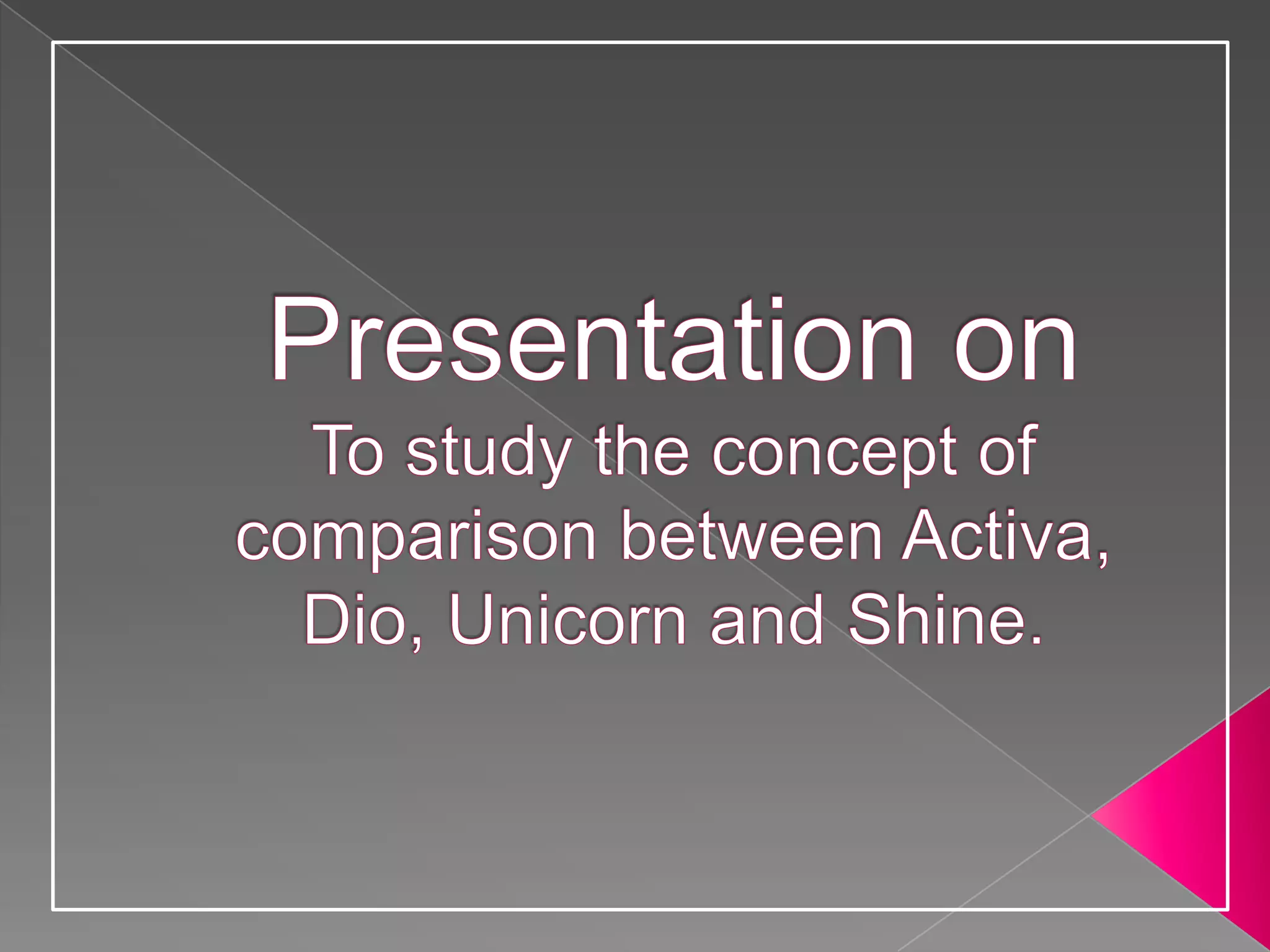 Presentation on

To study the concept of comparison between Activa, Dio, Unicorn and Shine.